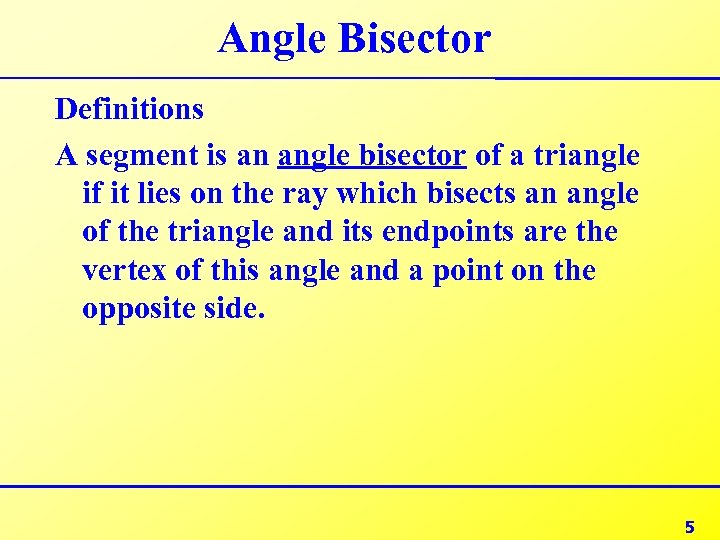 Angle Bisector

Definitions

A segment is an angle bisector of a triangle if it lies on the ray which bisects an angle of the triangle and its endpoints are the vertex of this angle and a point on the opposite side.

5